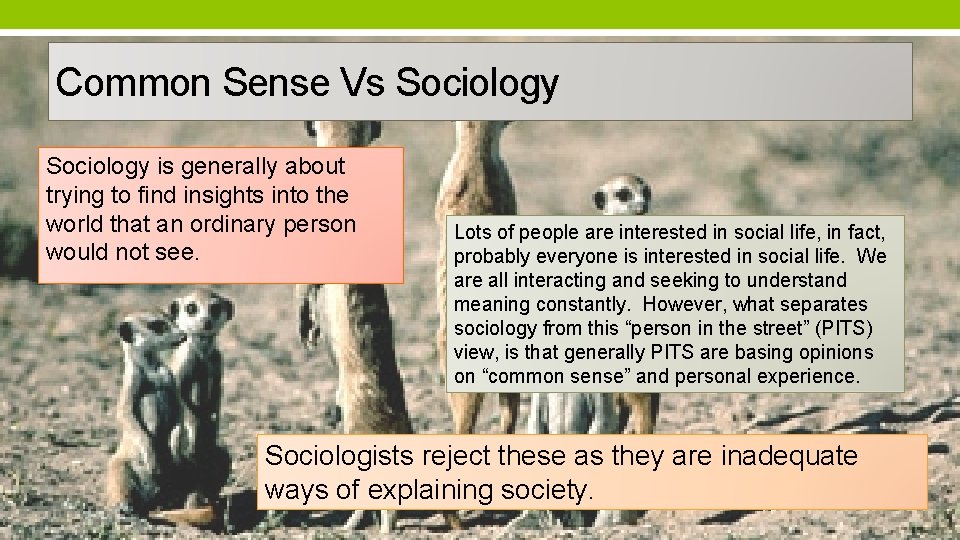 Common Sense Vs Sociology

Sociology is generally about trying to find insights into the world that an ordinary person would not see.

Lots of people are interested in social life, in fact, probably everyone is interested in social life. We are all interacting and seeking to understand meaning constantly. However, what separates sociology from this “person in the street” (PITS) view, is that generally PITS are basing opinions on “common sense” and personal experience.

Sociologists reject these as they are inadequate ways of explaining society.